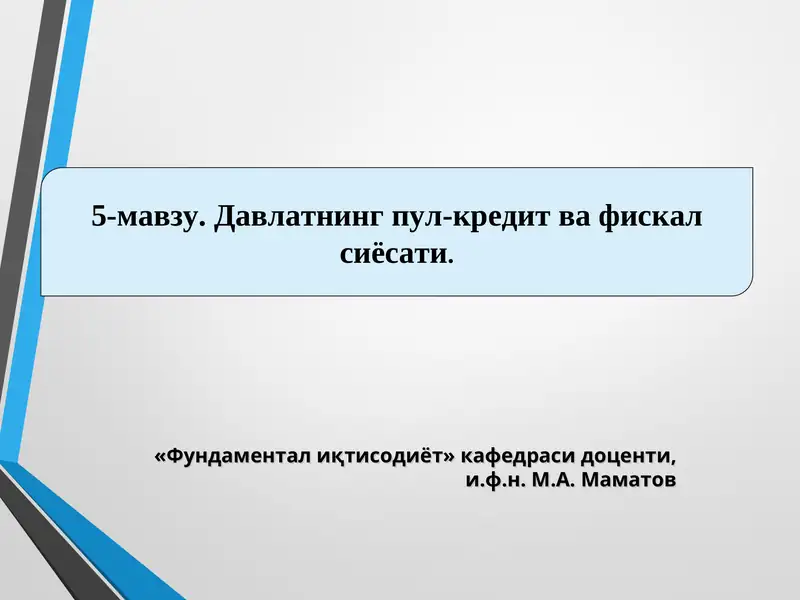 5-мавзу. Давлатнинг пул-кредит ва фискал сиёсати.

«Фундаментал иқтисодиёт» кафедраси доценти, и.ф.н. М.А. Маматов